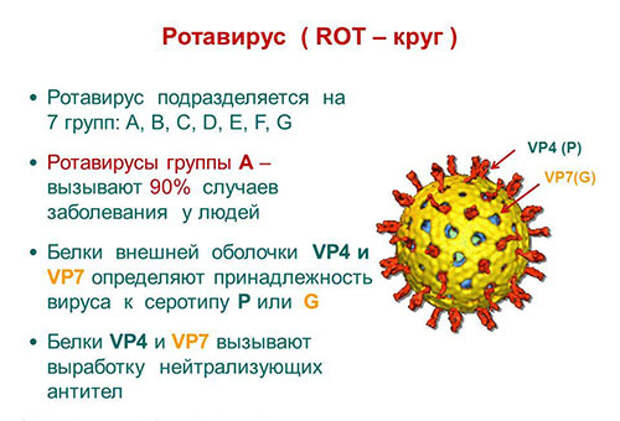 Ротавирус ( ROT – круг )

• Ротавирус подразделяется на 7 групп: A, B, C, D, E, F, G

• Ротавирусы группы A – вызывают 90% случаев заболевания у людей

• Белки внешней оболочки VP4 и VP7 определяют принадлежность вируса к серотипу P или G

• Белки VP4 и VP7 вызывают выработку нейтрализующих антител

VP4 (P)
VP7(G)